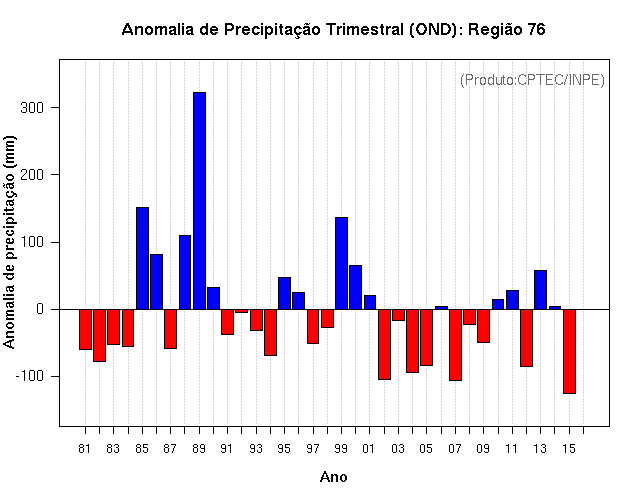 Anomalia de Precipitação Trimestral (OND): Região 76

(Produto:CPTEC/INPE)

Anomalia de precipitação (mm)

300
200
100
0
-100

81 83 85 87 89 91 93 95 97 99 01 03 05 07 09 11 13 15

Ano